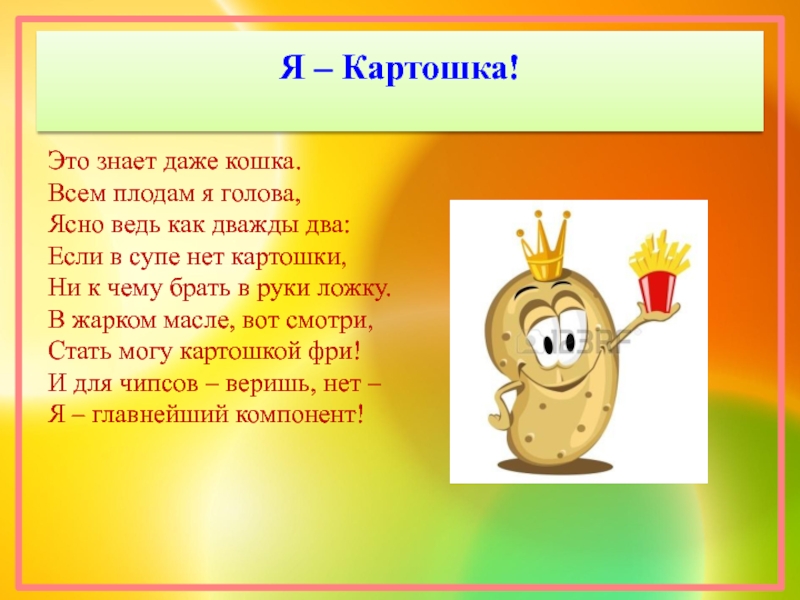 Я – Картошка!

Это знает даже кошка.
Всем плодам я голова,
Ясно ведь как дважды два:
Если в супе нет картошки,
Ни к чему брать в руки ложку.
В жарком масле, вот смотри,
Стать могу картошкой фри!
И для чипсов – веришь, нет –
Я – главнейший компонент!

123RF